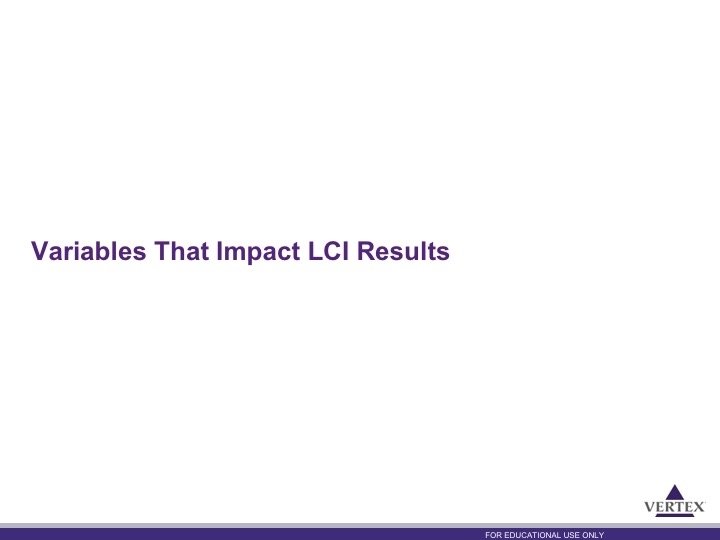 Variables That Impact LCI Results

VERTEX

FOR EDUCATIONAL USE ONLY